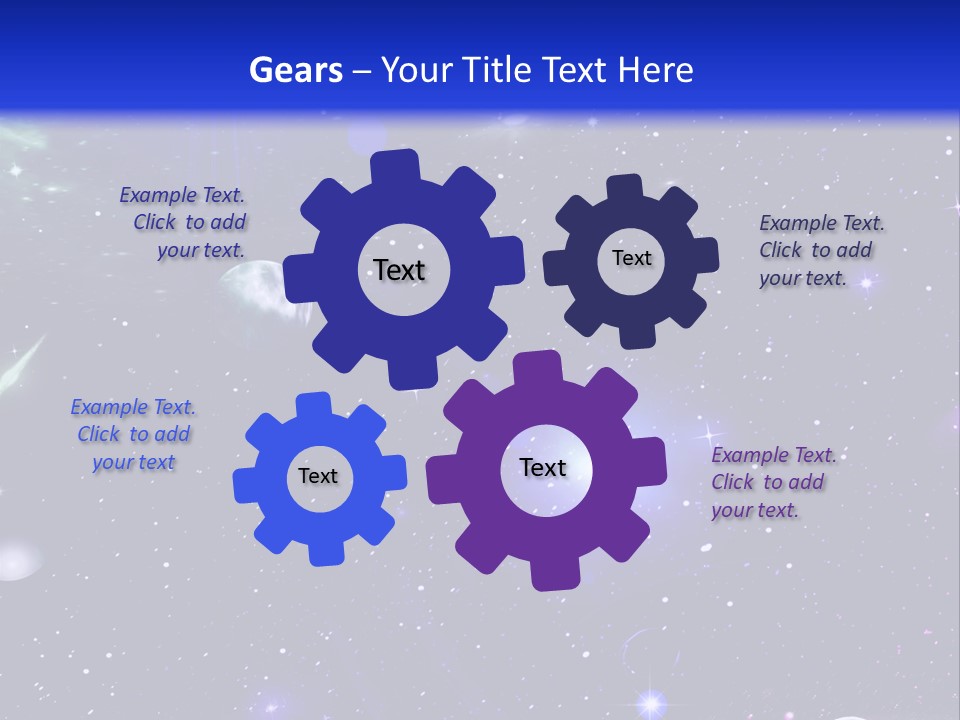 Gears – Your Title Text Here

Example Text. Click to add your text.

Text

Text

Example Text. Click to add your text.

Example Text. Click to add your text

Text

Text

Example Text. Click to add your text.